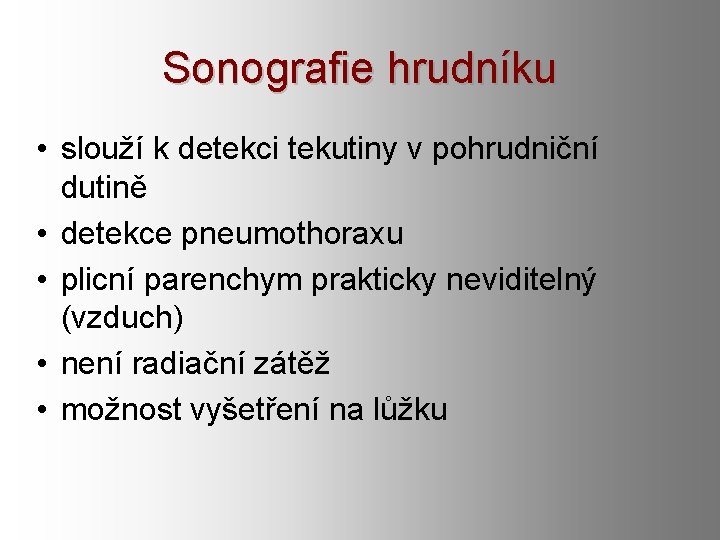 Sonografie hrudníku

• slouží k detekci tekutiny v pohrudniční dutině
• detekce pneumothoraxu
• plicní parenchym prakticky neviditelný (vzduch)
• není radiační zátěž
• možnost vyšetření na lůžku